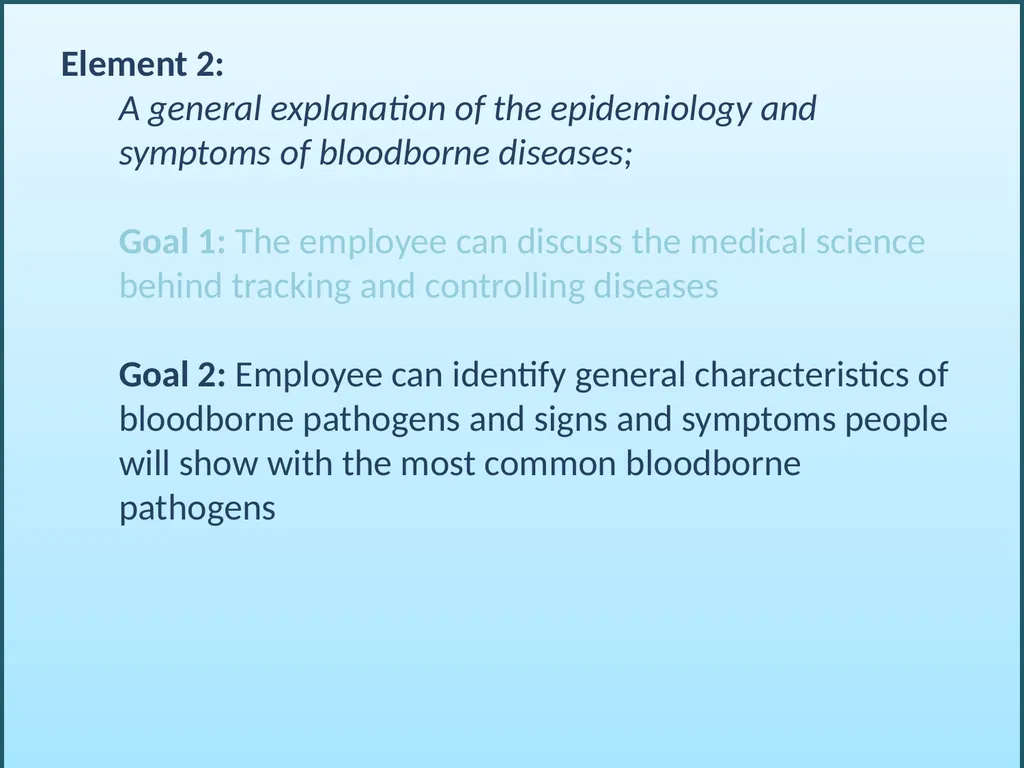 Element 2:
A general explanation of the epidemiology and symptoms of bloodborne diseases;

Goal 1: The employee can discuss the medical science behind tracking and controlling diseases

Goal 2: Employee can identify general characteristics of bloodborne pathogens and signs and symptoms people will show with the most common bloodborne pathogens